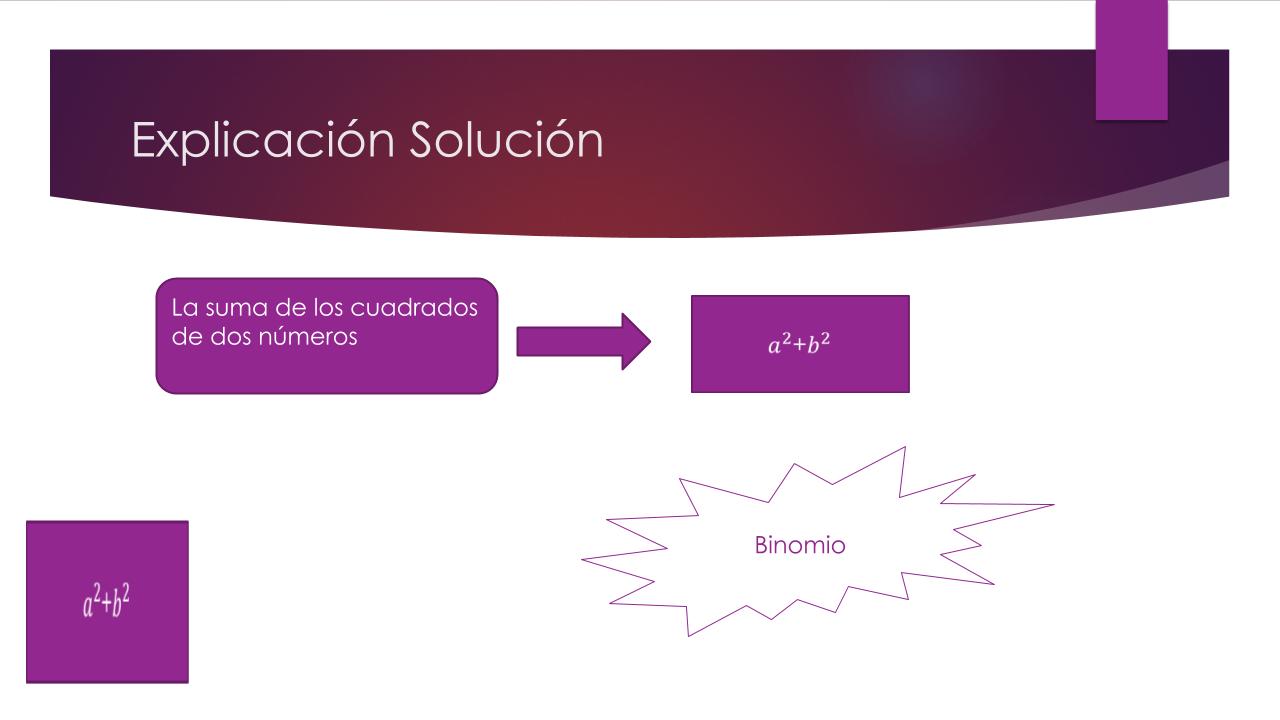 Explicación Solución

La suma de los cuadrados de dos números

$a^2+b^2$

Binomio

$a^2+b^2$